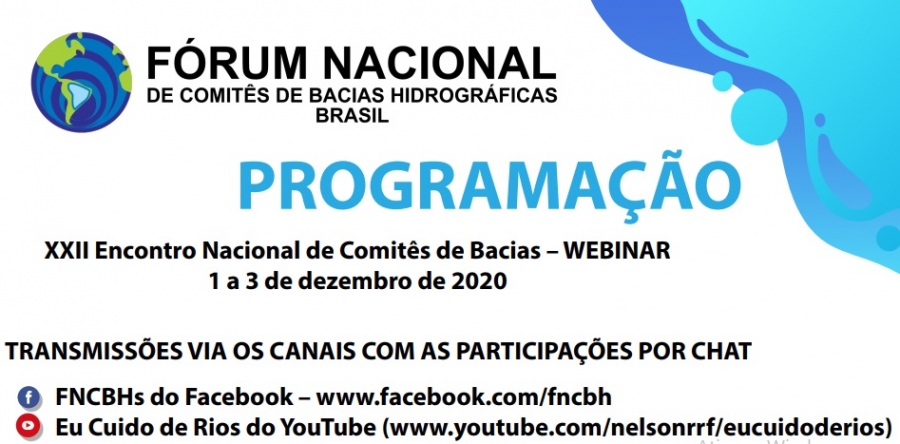 FÓRUM NACIONAL
DE COMITÊS DE BACIAS HIDROGRÁFICAS
BRASIL

PROGRAMAÇÃO

XXII Encontro Nacional de Comitês de Bacias – WEBINAR
1 a 3 de dezembro de 2020

TRANSMISSÕES VIA OS CANAIS COM AS PARTICIPAÇÕES POR CHAT

FNCBHs do Facebook – www.facebook.com/fncbh
Eu Cuido de Rios do YouTube (www.youtube.com/nelsonrrf/eucuidoderios)